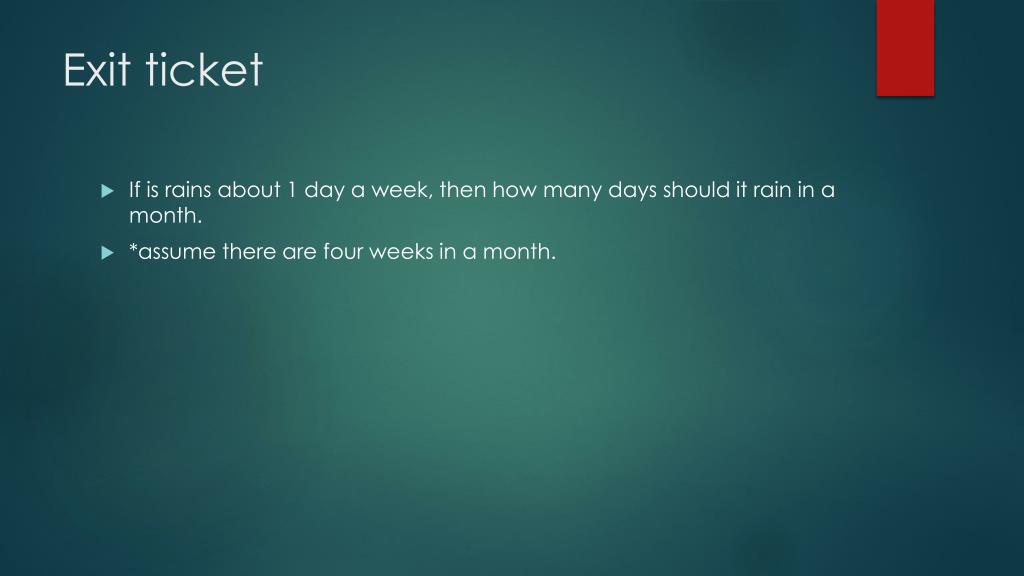 Exit ticket

If is rains about 1 day a week, then how many days should it rain in a month.

*assume there are four weeks in a month.